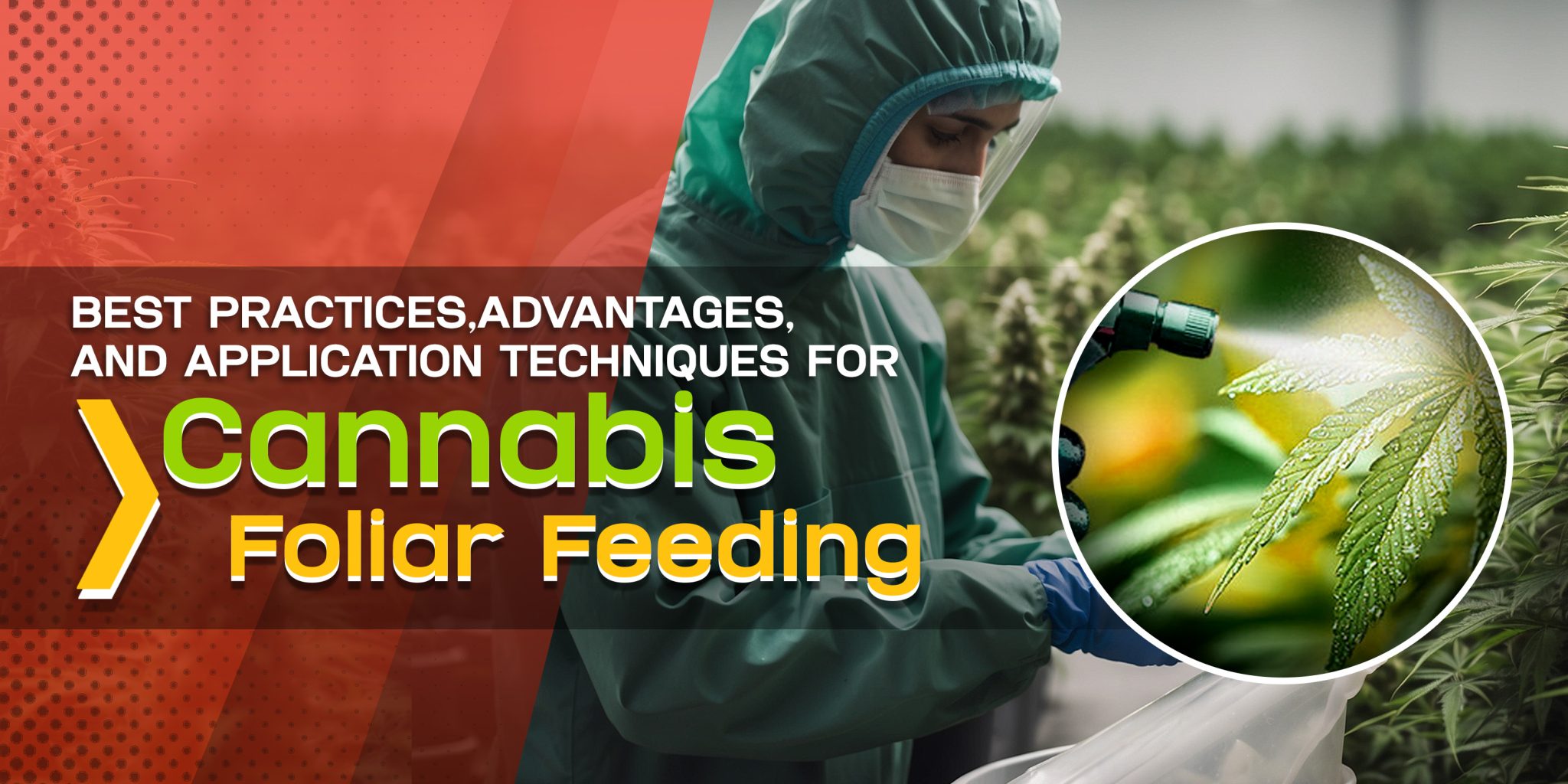 BEST PRACTICES,ADVANTAGES, AND APPLICATION TECHNIQUES FOR

Cannabis

Foliar Feeding